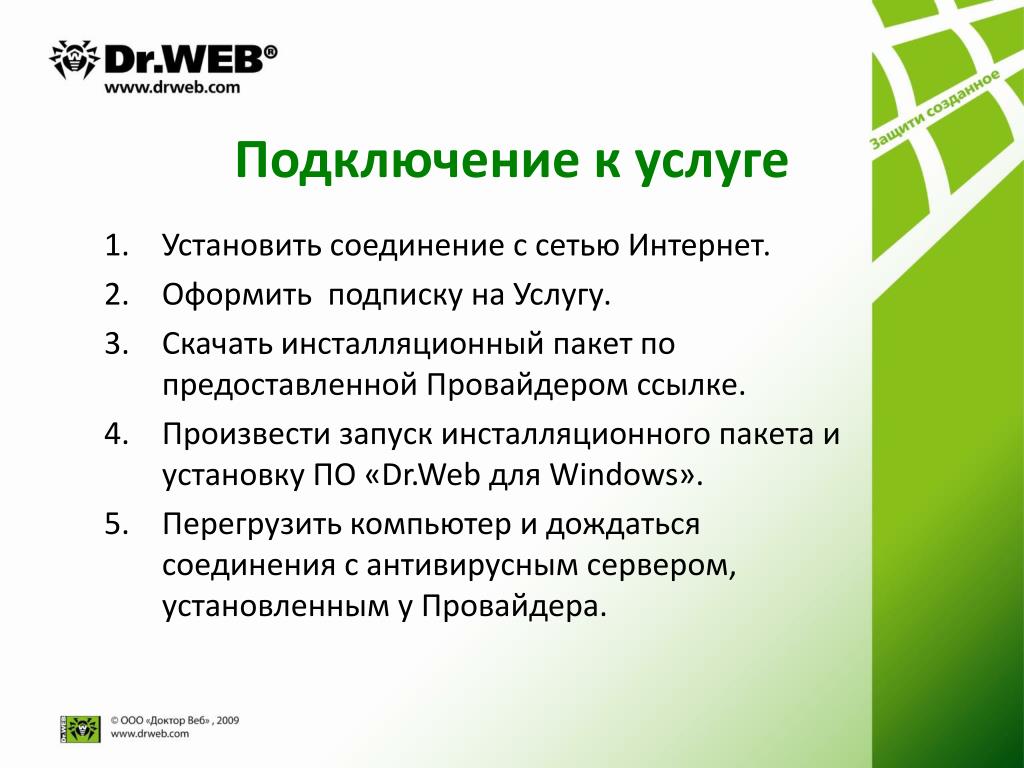 Dr.WEB®
www.drweb.com

Защити созданное

Подключение к услуге

1. Установить соединение с сетью Интернет.
2. Оформить  подписку на Услугу.
3. Скачать инсталляционный пакет по предоставленной Провайдером ссылке.
4. Произвести запуск инсталляционного пакета и установку ПО «Dr.Web для Windows».
5. Перегрузить компьютер и дождаться соединения с антивирусным сервером, установленным у Провайдера.

Dr.WEB
© ООО «Доктор Веб» , 2009
www.drweb.com